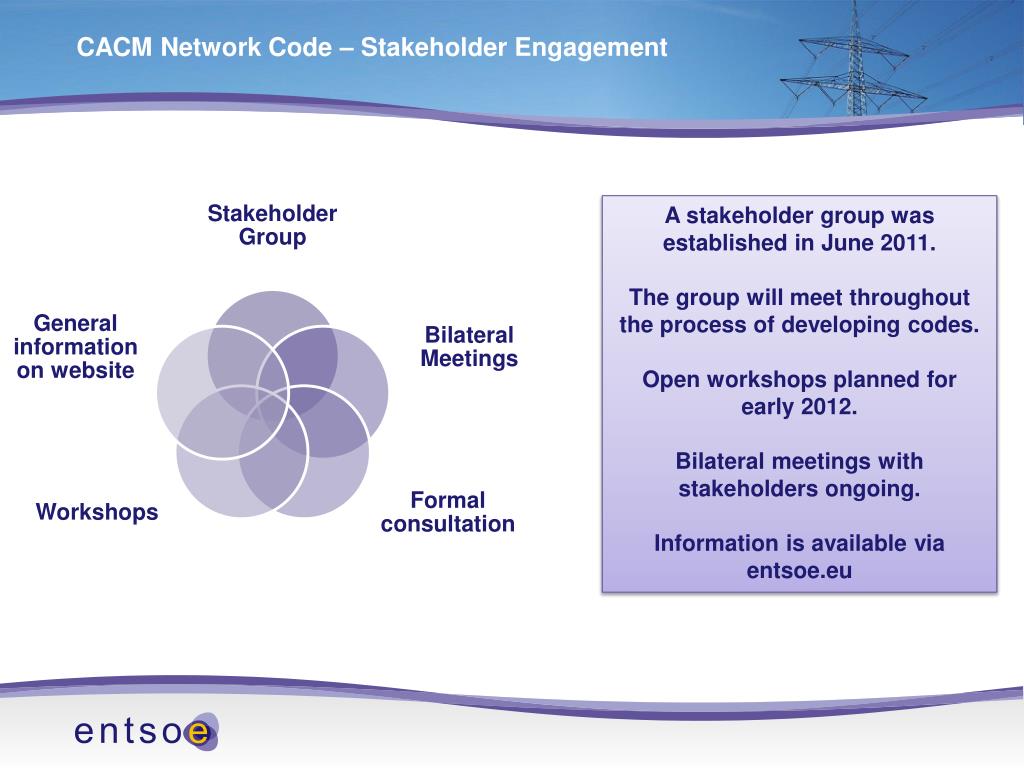 CACM Network Code – Stakeholder Engagement

Stakeholder Group

Bilateral Meetings

Formal consultation

Workshops

General information on website

A stakeholder group was established in June 2011.

The group will meet throughout the process of developing codes.

Open workshops planned for early 2012.

Bilateral meetings with stakeholders ongoing.

Information is available via entsoe.eu

entsoe